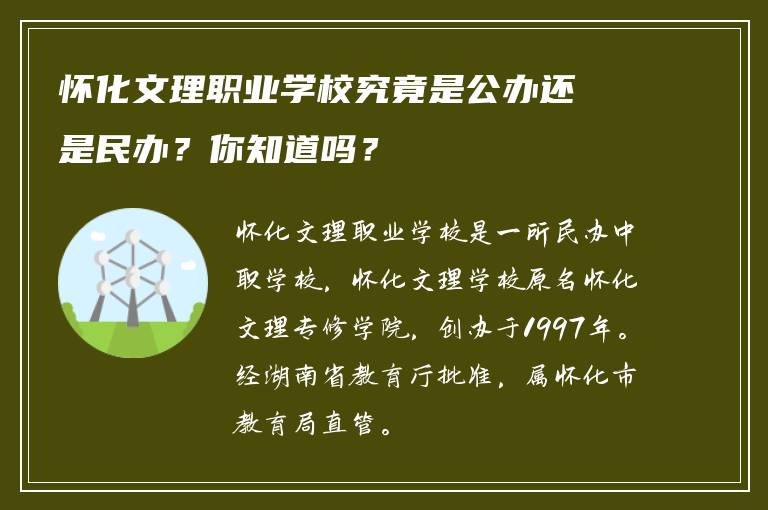 怀化文理职业学校究竟是公办还是民办？你知道吗？

怀化文理职业学校是一所民办中职学校，怀化文理学校原名怀化文理专修学院，创办于1997年。经湖南省教育厅批准，属怀化市教育局直管。